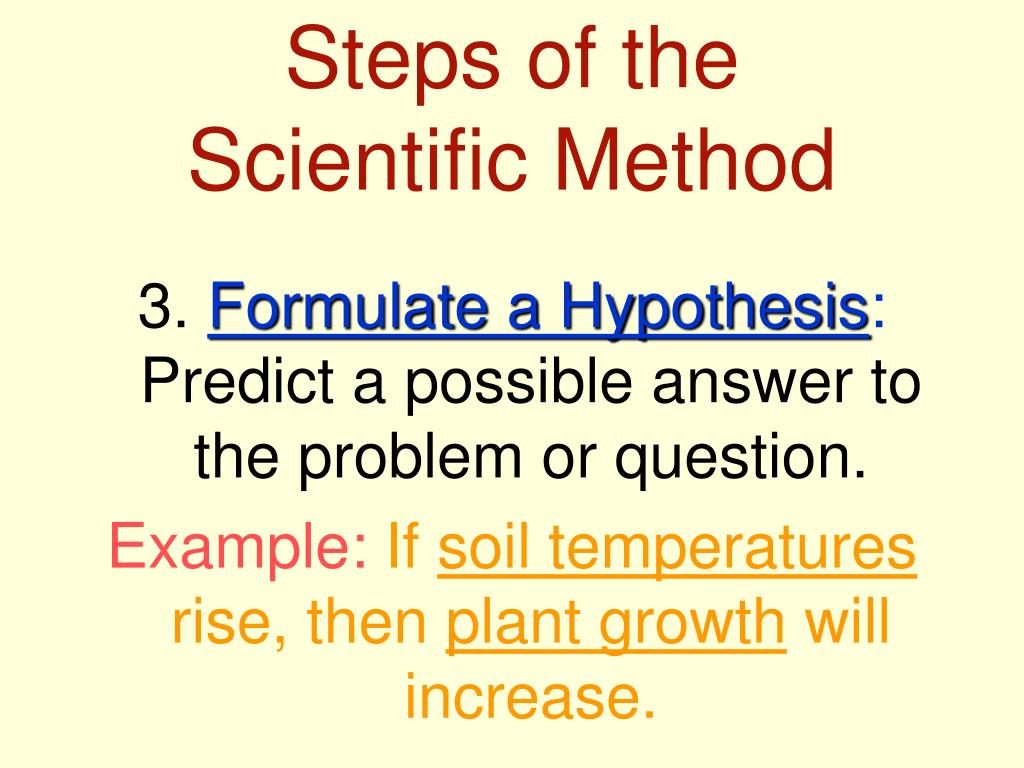 Steps of the Scientific Method

3. Formulate a Hypothesis: Predict a possible answer to the problem or question.

Example: If soil temperatures rise, then plant growth will increase.